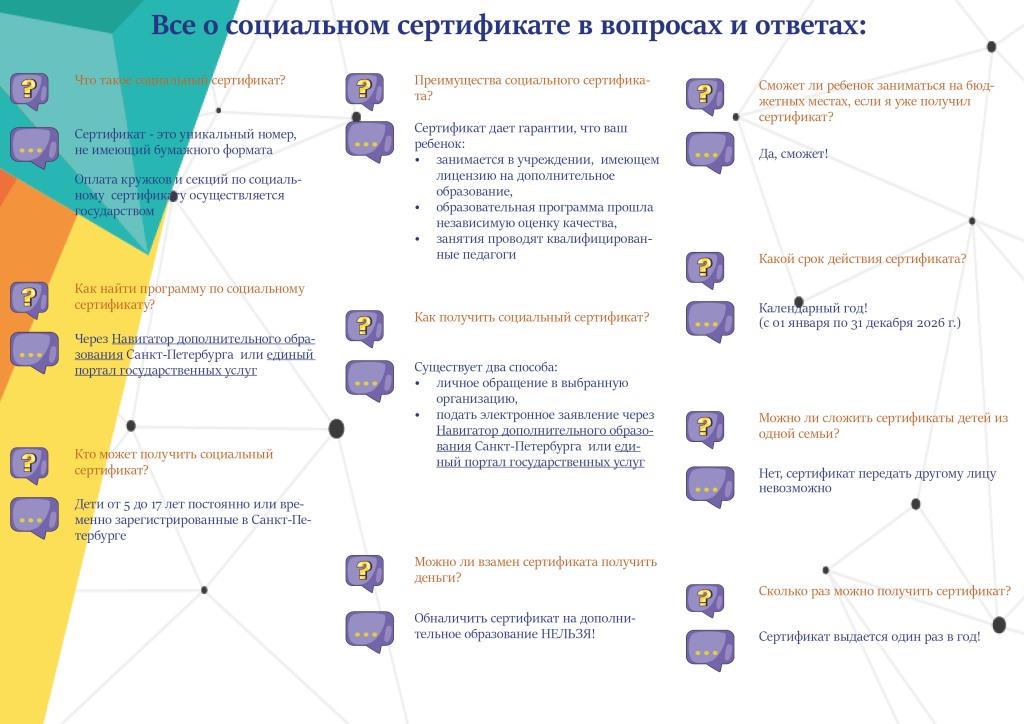 Все о социальном сертификате в вопросах и ответах:

Что такое социальный сертификат?

Сертификат - это уникальный номер, не имеющий бумажного формата

Оплата кружков и секций по социальному сертификату осуществляется государством

Как найти программу по социальному сертификату?

Через Навигатор дополнительного образования Санкт-Петербурга или единый портал государственных услуг

Кто может получить социальный сертификат?

Дети от 5 до 17 лет постоянно или временно зарегистрированные в Санкт-Петербурге

Преимущества социального сертификата?

Сертификат дает гарантии, что ваш ребенок:
• занимается в учреждении, имеющем лицензию на дополнительное образование,
• образовательная программа прошла независимую оценку качества,
• занятия проводят квалифицированные педагоги

Как получить социальный сертификат?

Существует два способа:
• личное обращение в выбранную организацию,
• подать электронное заявление через Навигатор дополнительного образования Санкт-Петербурга или единый портал государственных услуг

Можно ли взамен сертификата получить деньги?

Обналичить сертификат на дополнительное образование НЕЛЬЗЯ!

Сможет ли ребенок заниматься на бюджетных местах, если я уже получил сертификат?

Да, сможет!

Какой срок действия сертификата?

Календарный год!
(с 01 января по 31 декабря 2026 г.)

Можно ли сложить сертификаты детей из одной семьи?

Нет, сертификат передать другому лицу невозможно

Сколько раз можно получить сертификат?

Сертификат выдается один раз в год!